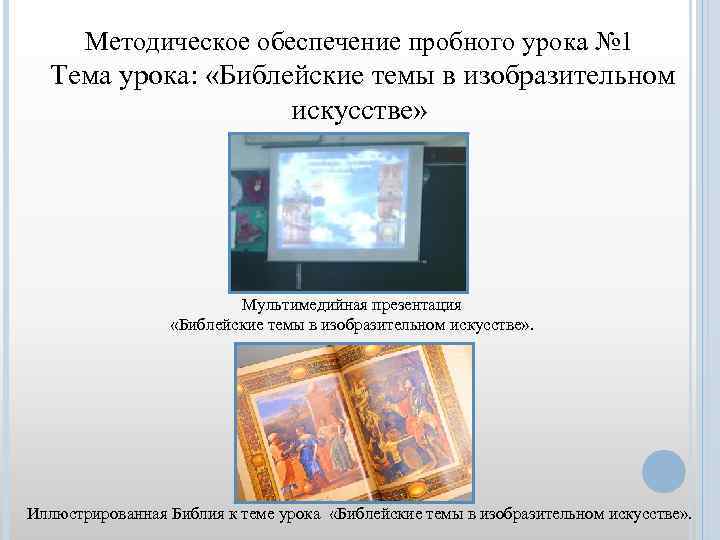 Методическое обеспечение пробного урока №1
Тема урока: «Библейские темы в изобразительном искусстве»

Мультимедийная презентация
«Библейские темы в изобразительном искусстве».

Иллюстрированная Библия к теме урока «Библейские темы в изобразительном искусстве».